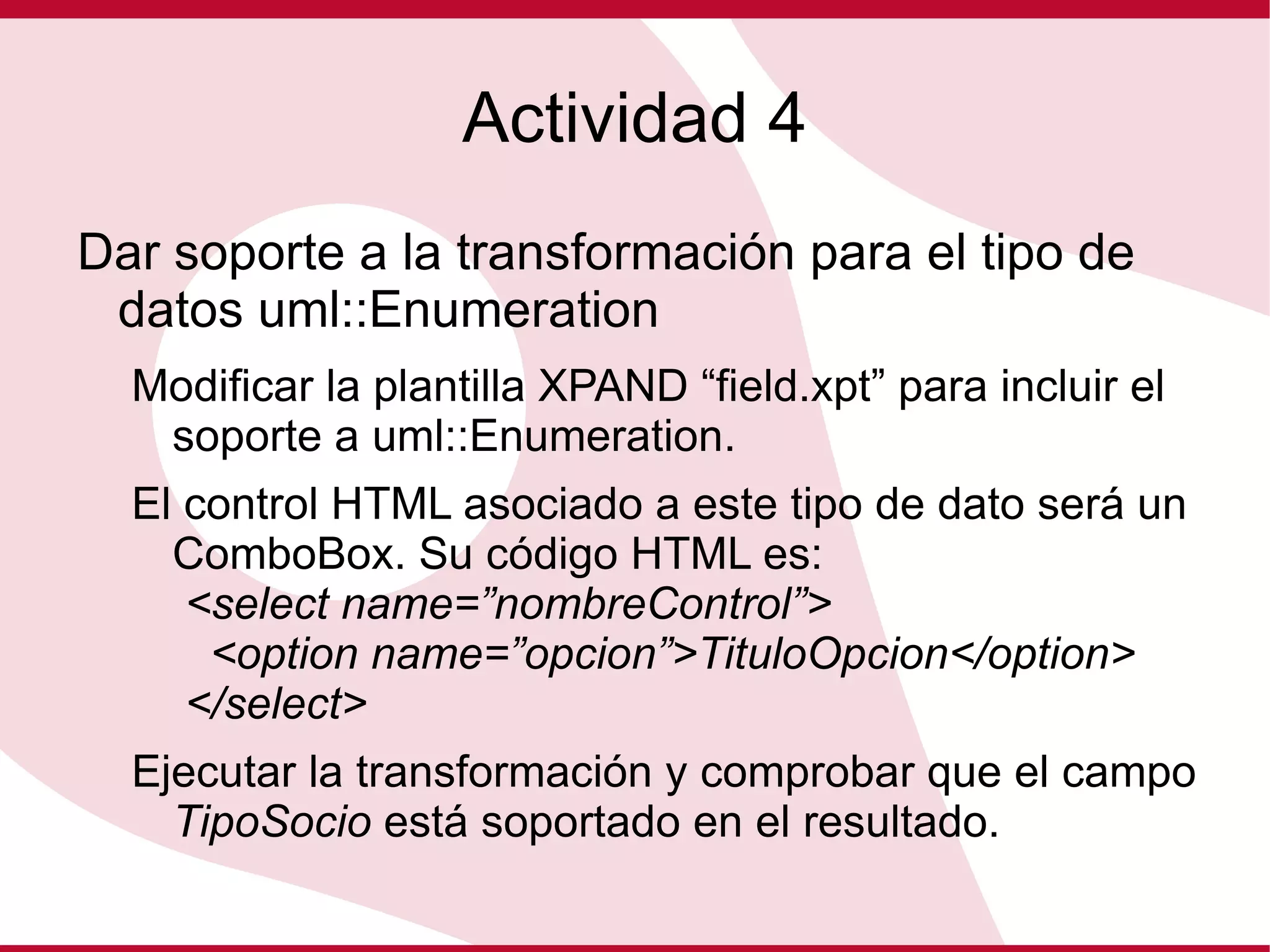 Actividad 4

Dar soporte a la transformación para el tipo de datos uml::Enumeration

Modificar la plantilla XPAND “field.xpt” para incluir el soporte a uml::Enumeration.

El control HTML asociado a este tipo de dato será un ComboBox. Su código HTML es:
<select name=”nombreControl”>
<option name=”opcion”>TituloOpcion</option>
</select>

Ejecutar la transformación y comprobar que el campo TipoSocio está soportado en el resultado.